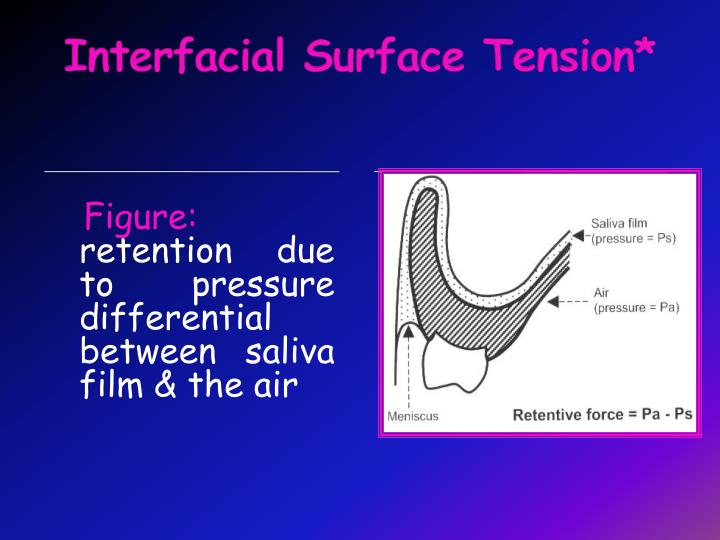 Interfacial Surface Tension*

Figure: retention due to pressure differential between saliva film & the air

Saliva film
(pressure = Ps)

Air
(pressure = Pa)

Meniscus

Retentive force = Pa - Ps